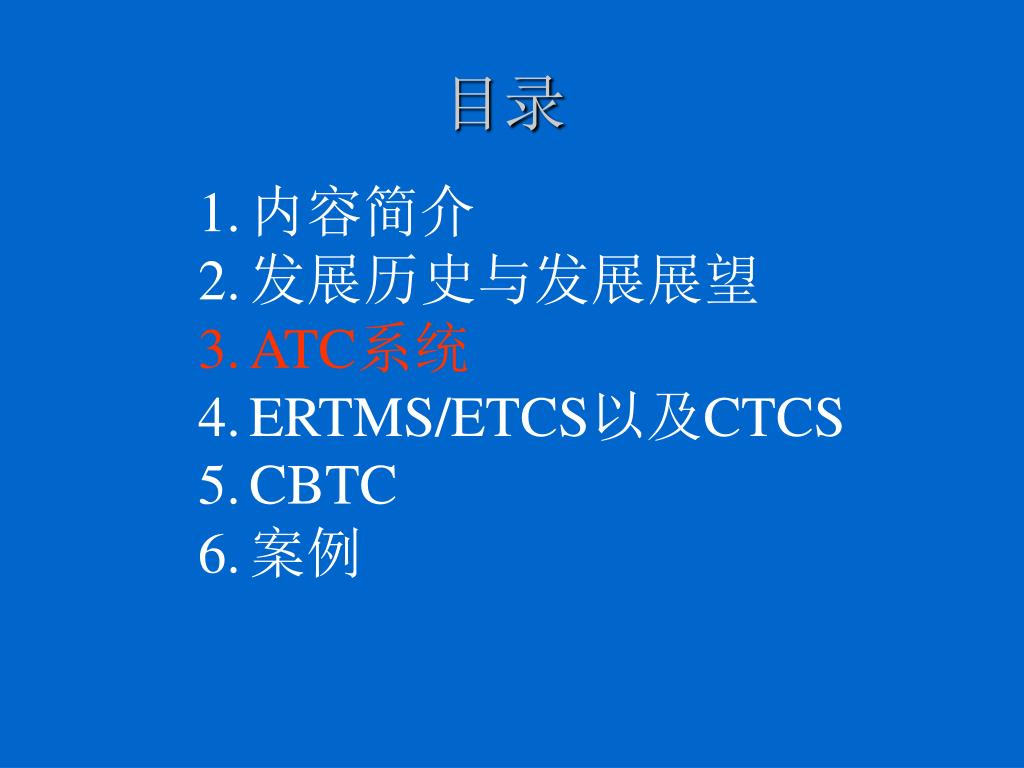 目录

1. 内容简介
2. 发展历史与发展展望
3. ATC系统
4. ERTMS/ETCS以及CTCS
5. CBTC
6. 案例